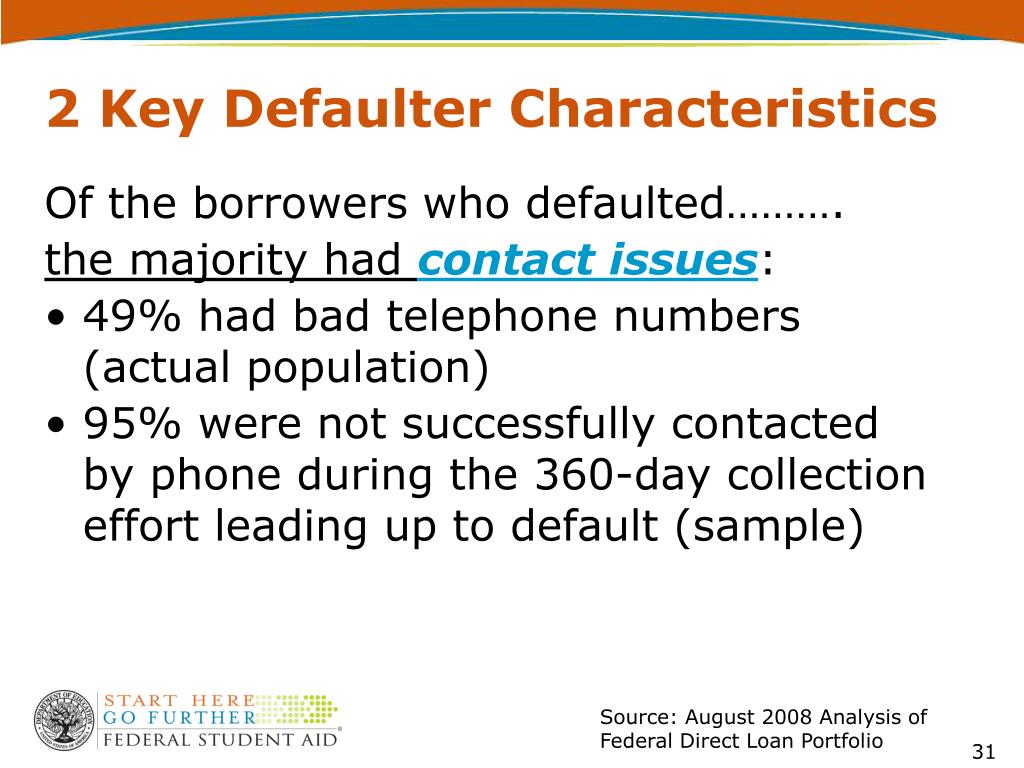 2 Key Defaulter Characteristics

Of the borrowers who defaulted……….

the majority had contact issues:

• 49% had bad telephone numbers (actual population)

• 95% were not successfully contacted by phone during the 360-day collection effort leading up to default (sample)

DEPARTMENT OF EDUCATION UNITED STATES OF AMERICA

START HERE
GO FURTHER
FEDERAL STUDENT AID®

Source: August 2008 Analysis of Federal Direct Loan Portfolio

31